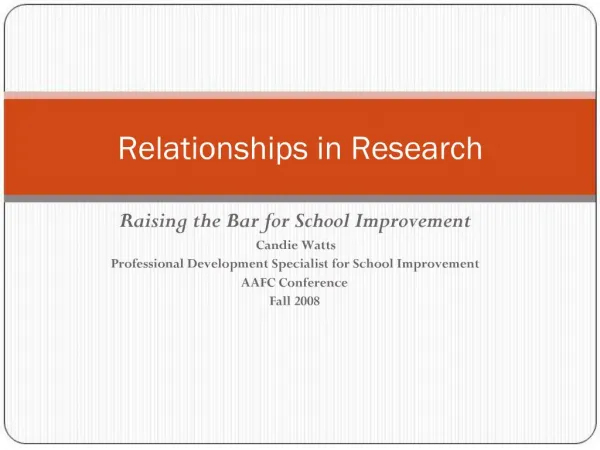 Relationships in Research

Raising the Bar for School Improvement

Candie Watts

Professional Development Specialist for School Improvement

AAFC Conference

Fall 2008